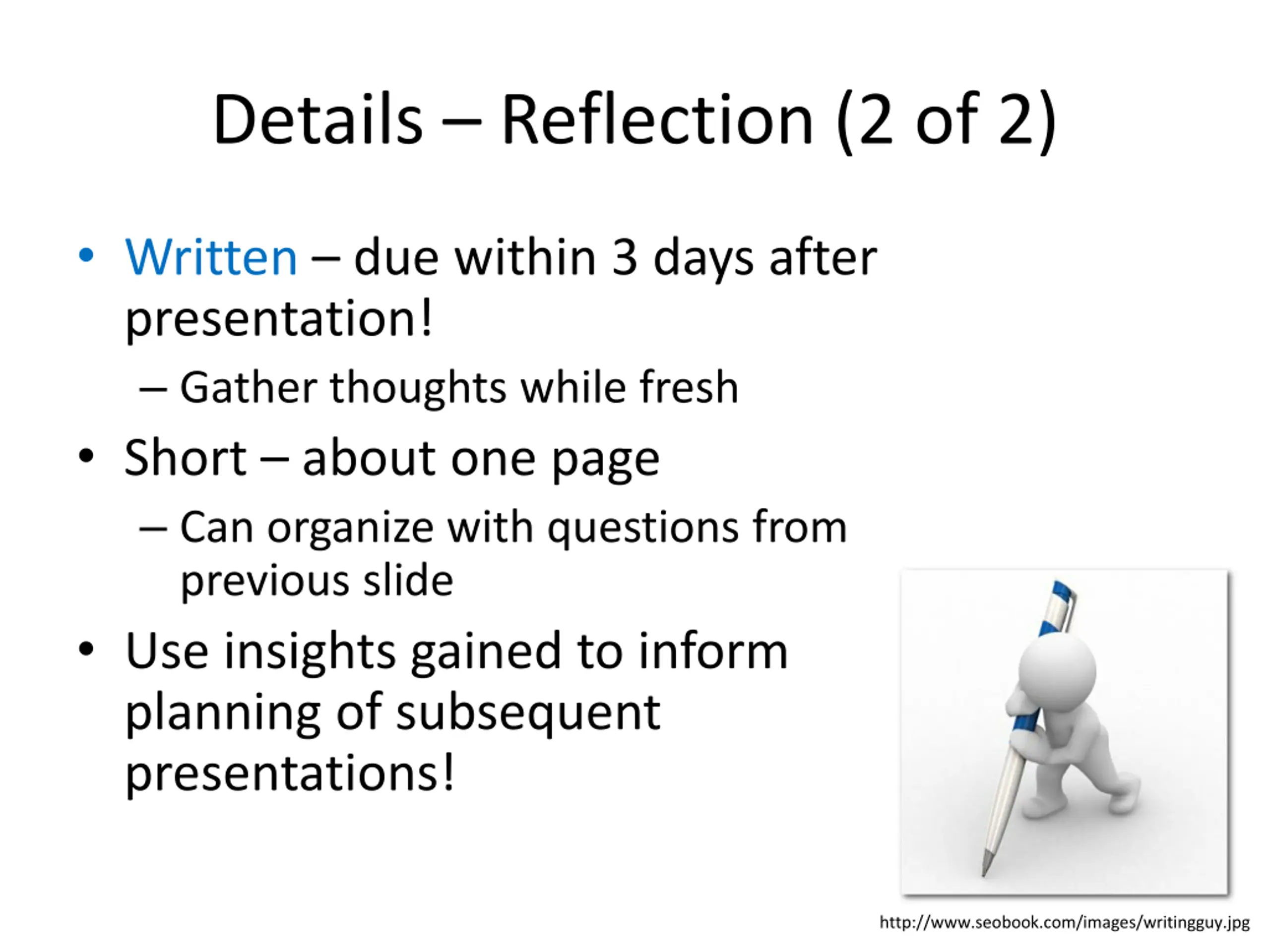 Details – Reflection (2 of 2)

• Written – due within 3 days after presentation!
– Gather thoughts while fresh

• Short – about one page
– Can organize with questions from previous slide

• Use insights gained to inform planning of subsequent presentations!

http://www.seobook.com/images/writingguy.jpg